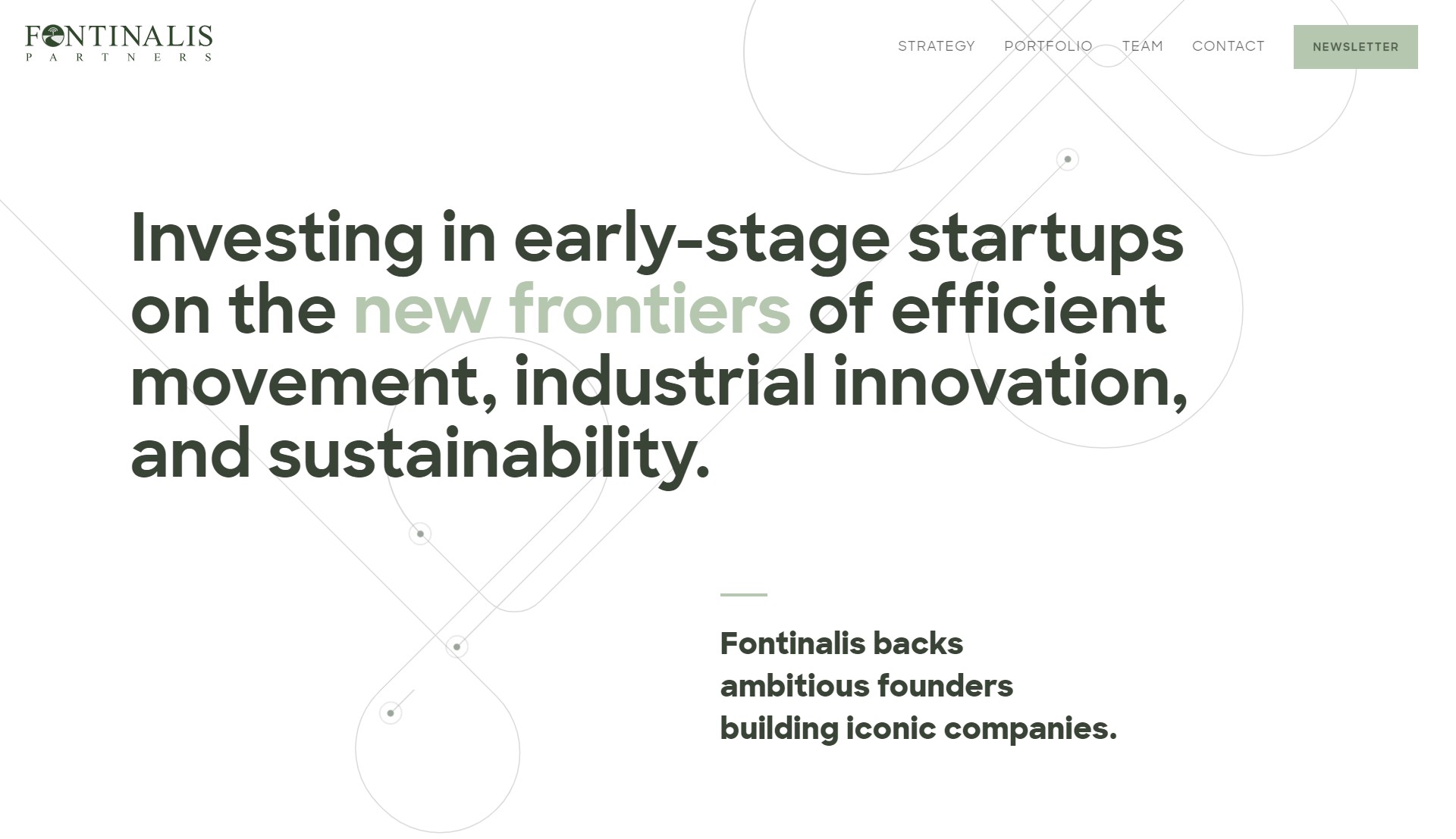 FONTINALIS
PARTNERS

STRATEGY PORTFOLIO TEAM CONTACT NEWSLETTER

Investing in early-stage startups on the new frontiers of efficient movement, industrial innovation, and sustainability.

Fontinalis backs ambitious founders building iconic companies.